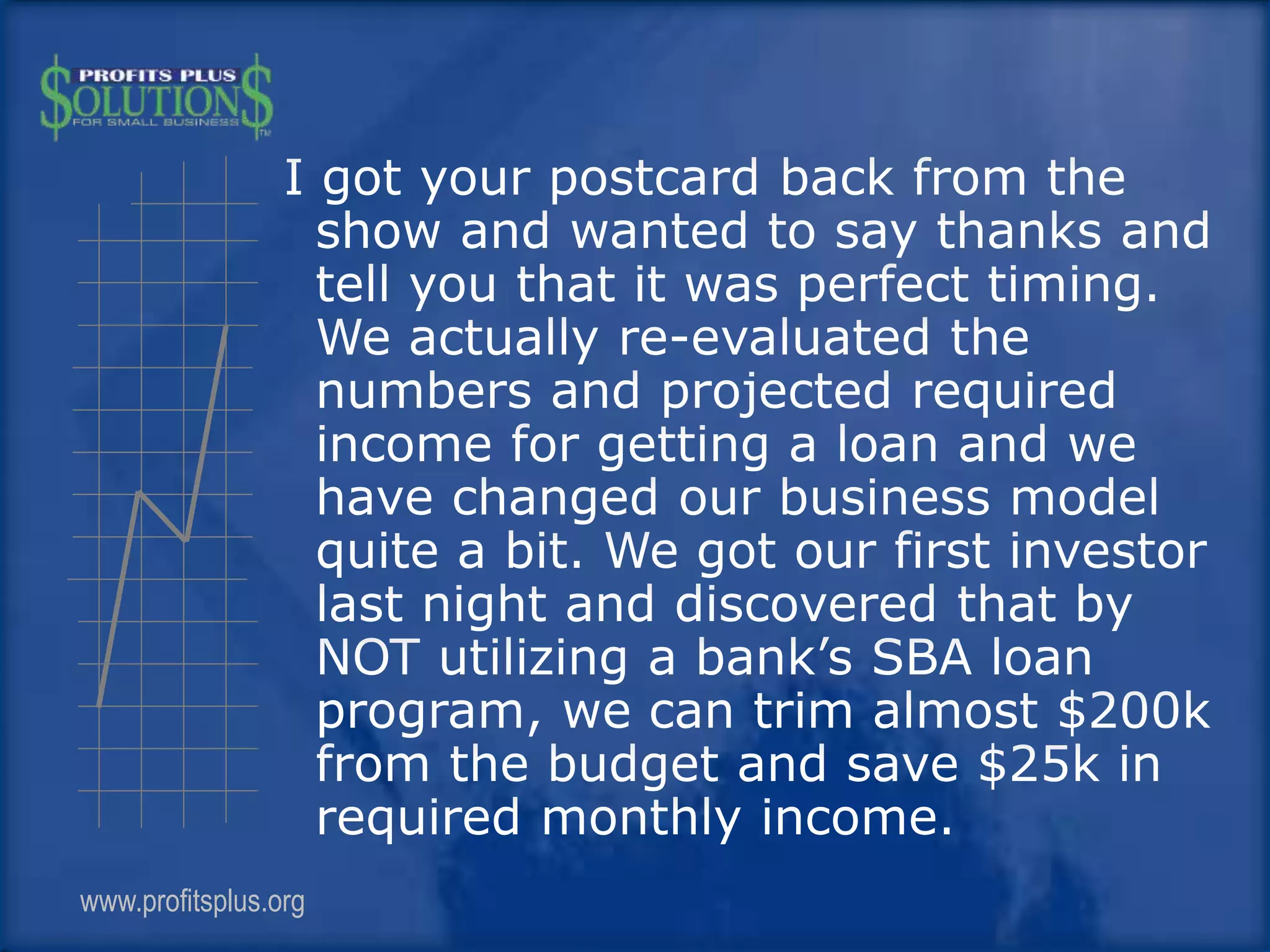 PROFITS PLUS
$OLUTION$
FOR SMALL BUSINESS
TM

I got your postcard back from the show and wanted to say thanks and tell you that it was perfect timing. We actually re-evaluated the numbers and projected required income for getting a loan and we have changed our business model quite a bit. We got our first investor last night and discovered that by NOT utilizing a bank's SBA loan program, we can trim almost \$200k from the budget and save \$25k in required monthly income.

www.profitsplus.org